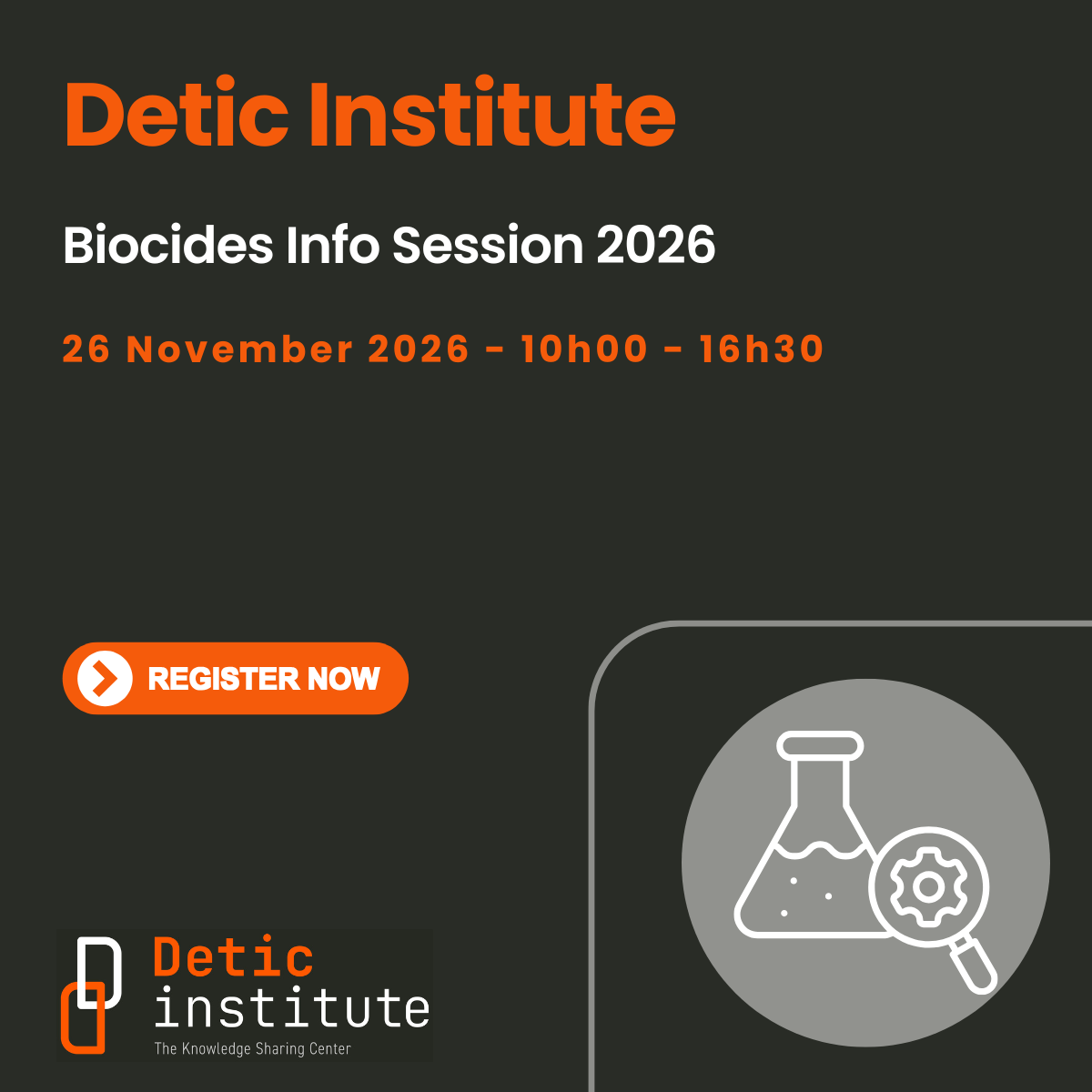 Detic Institute

Biocides Info Session 2026

26 November 2026 - 10h00 - 16h30

REGISTER NOW

Detic
institute
The Knowledge Sharing Center